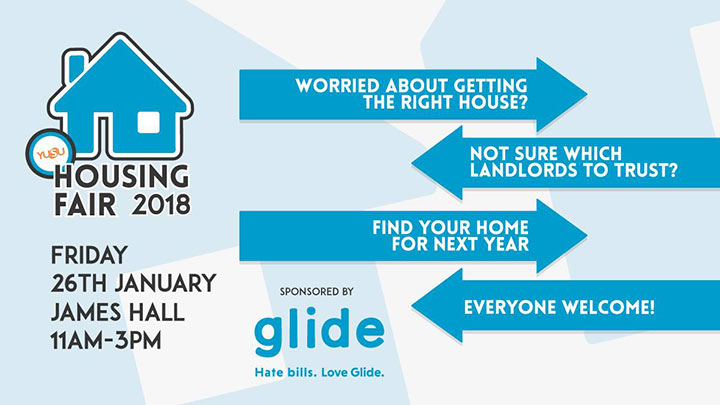 YUSU
HOUSING FAIR 2018

FRIDAY
26TH JANUARY
JAMES HALL
11AM-3PM

WORRIED ABOUT GETTING THE RIGHT HOUSE?

NOT SURE WHICH LANDLORDS TO TRUST?

FIND YOUR HOME FOR NEXT YEAR

EVERYONE WELCOME!

SPONSORED BY
glide
Hate bills. Love Glide.